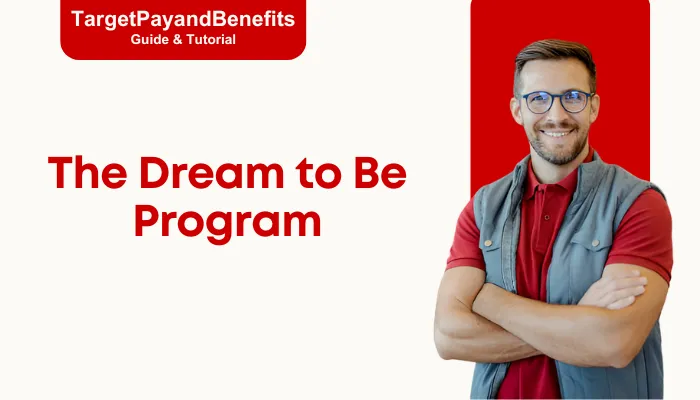 TargetPayandBenefits
Guide & Tutorial

The Dream to Be Program